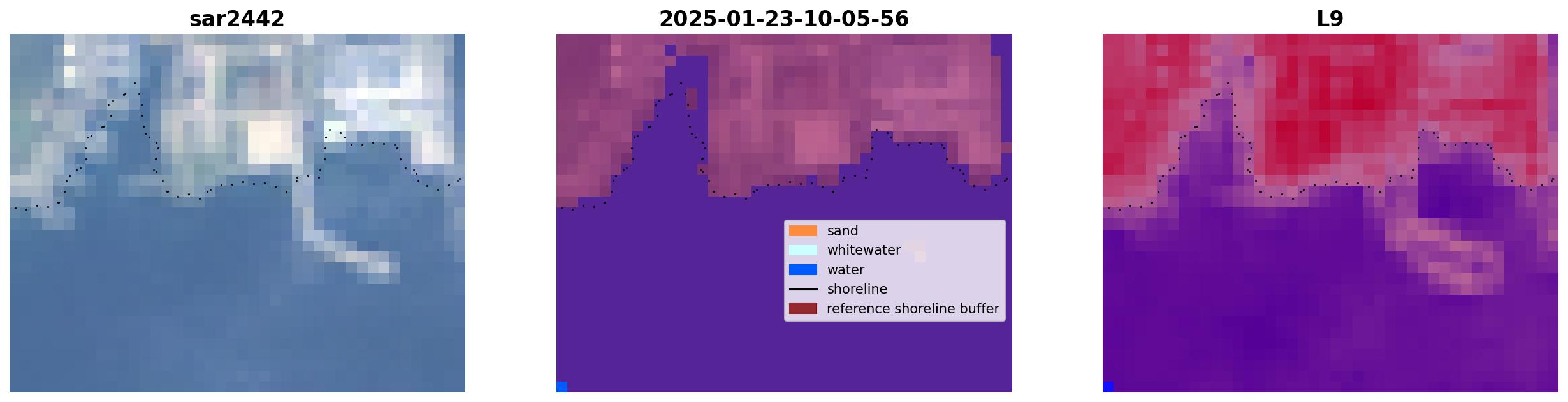 sar2442

2025-01-23-10-05-56

sand
whitewater
water
shoreline
reference shoreline buffer

L9